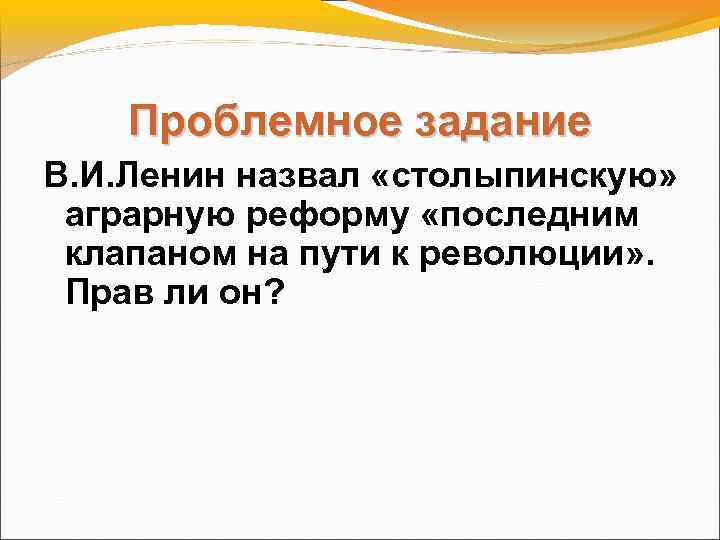 Проблемное задание

В.И.Ленин назвал «столыпинскую» аграрную реформу «последним клапаном на пути к революции». Прав ли он?